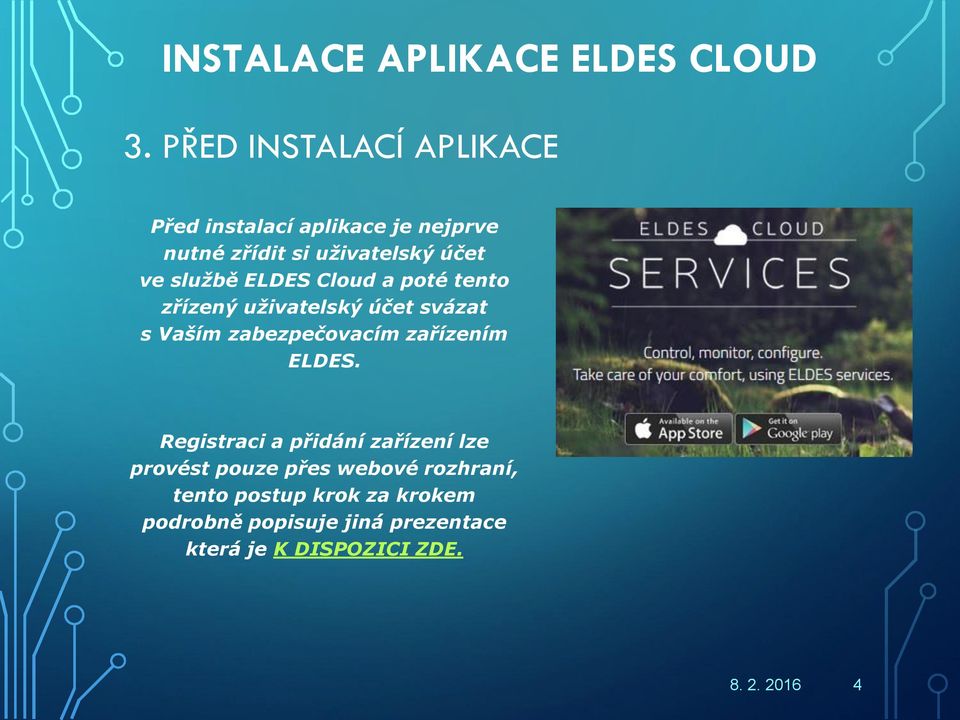 INSTALACE APLIKACE ELDES CLOUD

3. PŘED INSTALACÍ APLIKACE

Před instalací aplikace je nejprve nutné zřídit si uživatelský účet ve službě ELDES Cloud a poté tento zřízený uživatelský účet svázat s Vaším zabezpečovacím zařízením ELDES.

Registraci a přidání zařízení lze provést pouze přes webové rozhraní, tento postup krok za krokem podrobně popisuje jiná prezentace která je K DISPOZICI ZDE.

ELDES CLOUD

SERVICES

Control, monitor, configure.
Take care of your comfort, using ELDES services.

Available on the App Store

Get it on Google play

8. 2. 2016

4